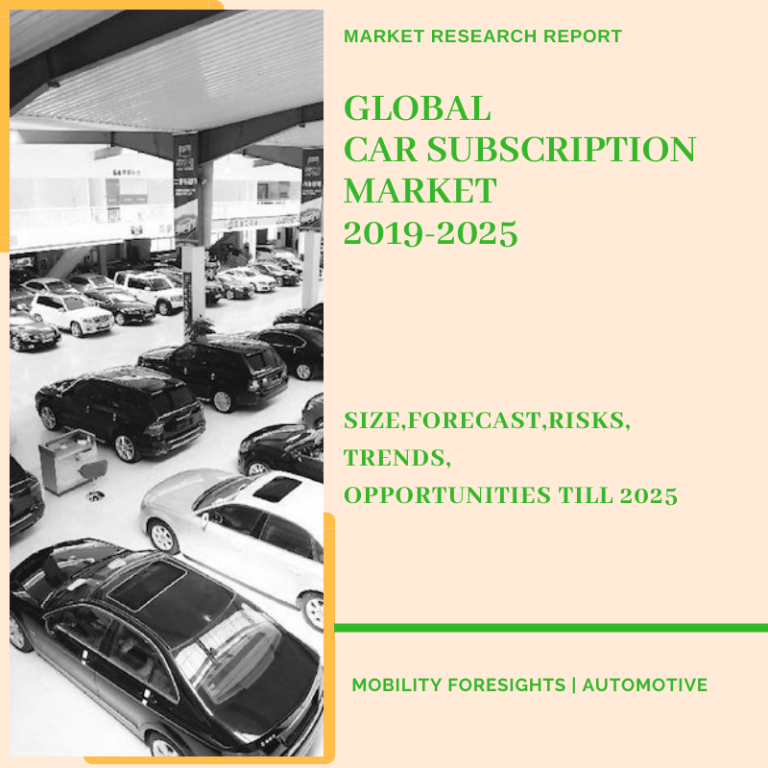 MARKET RESEARCH REPORT

GLOBAL
CAR SUBSCRIPTION
MARKET
2019-2025

SIZE,FORECAST,RISKS,
TRENDS,
OPPORTUNITIES TILL 2025

MOBILITY FORESIGHTS | AUTOMOTIVE